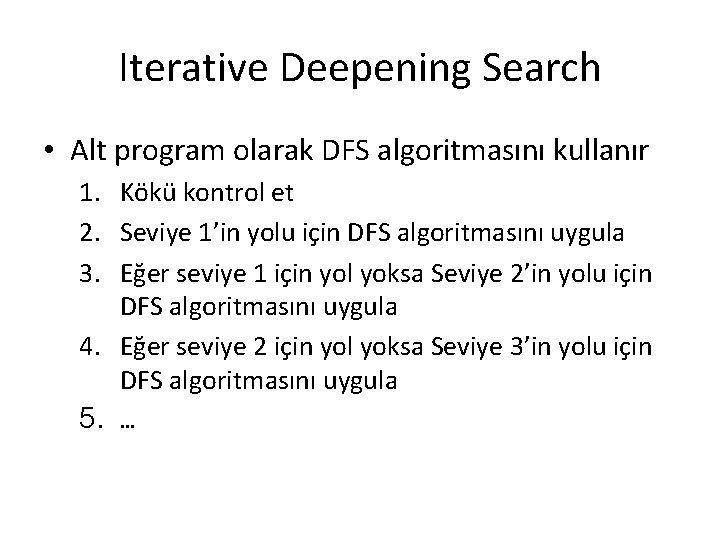 Iterative Deepening Search

• Alt program olarak DFS algoritmasını kullanır

1. Kökü kontrol et
2. Seviye 1'in yolu için DFS algoritmasını uygula
3. Eğer seviye 1 için yol yoksa Seviye 2'in yolu için DFS algoritmasını uygula
4. Eğer seviye 2 için yol yoksa Seviye 3'in yolu için DFS algoritmasını uygula
5. …